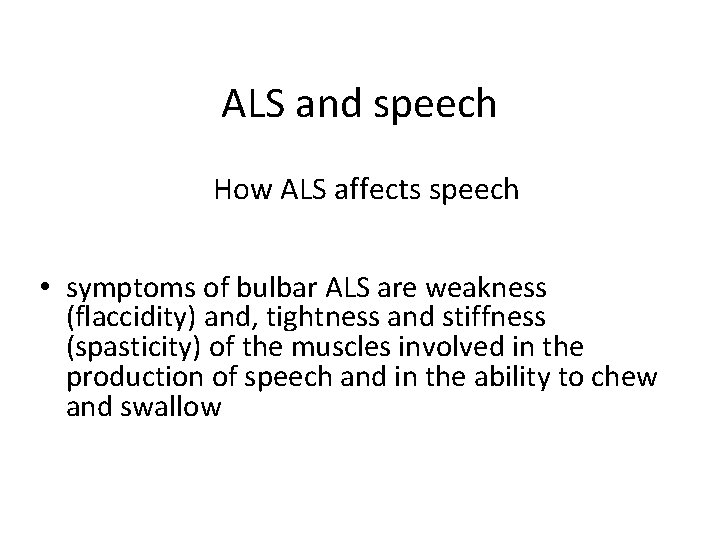 ALS and speech

How ALS affects speech

• symptoms of bulbar ALS are weakness (flaccidity) and, tightness and stiffness (spasticity) of the muscles involved in the production of speech and in the ability to chew and swallow